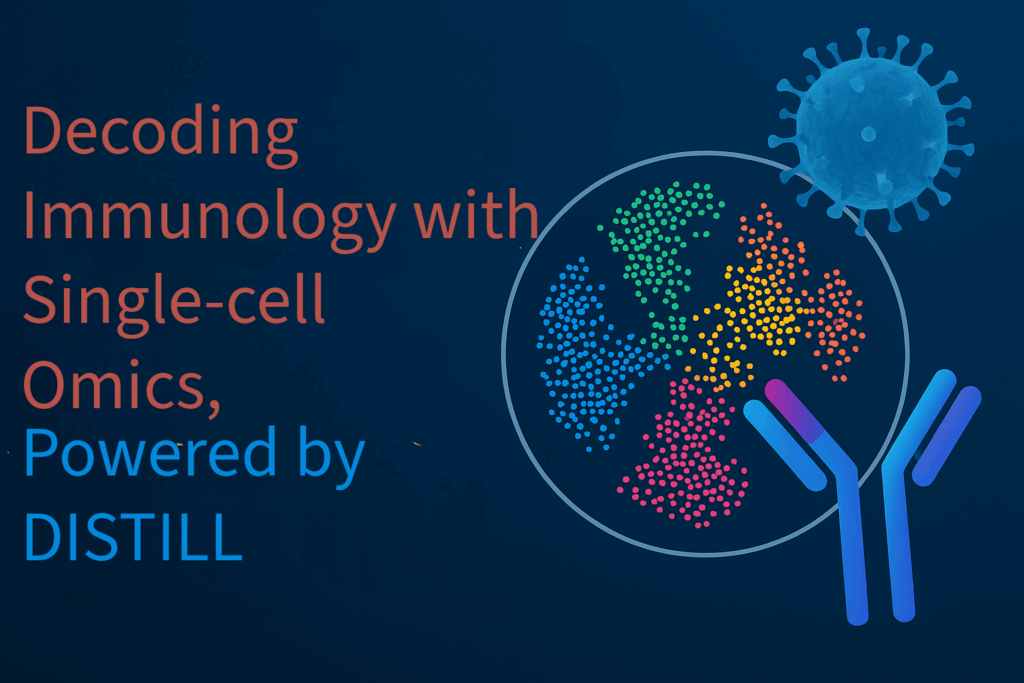 Decoding Immunology with Single-cell Omics,
Powered by DISTILL